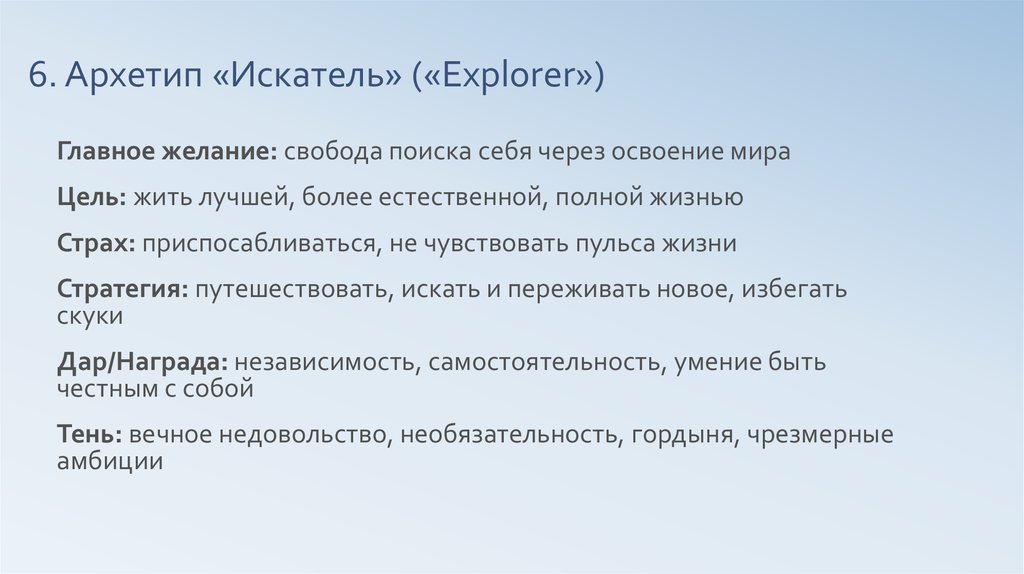 6. Архетип «Искатель» («Explorer»)

Главное желание: свобода поиска себя через освоение мира

Цель: жить лучшей, более естественной, полной жизнью

Страх: приспосабливаться, не чувствовать пульса жизни

Стратегия: путешествовать, искать и переживать новое, избегать скуки

Дар/Награда: независимость, самостоятельность, умение быть честным с собой

Тень: вечное недовольство, необязательность, гордыня, чрезмерные амбиции